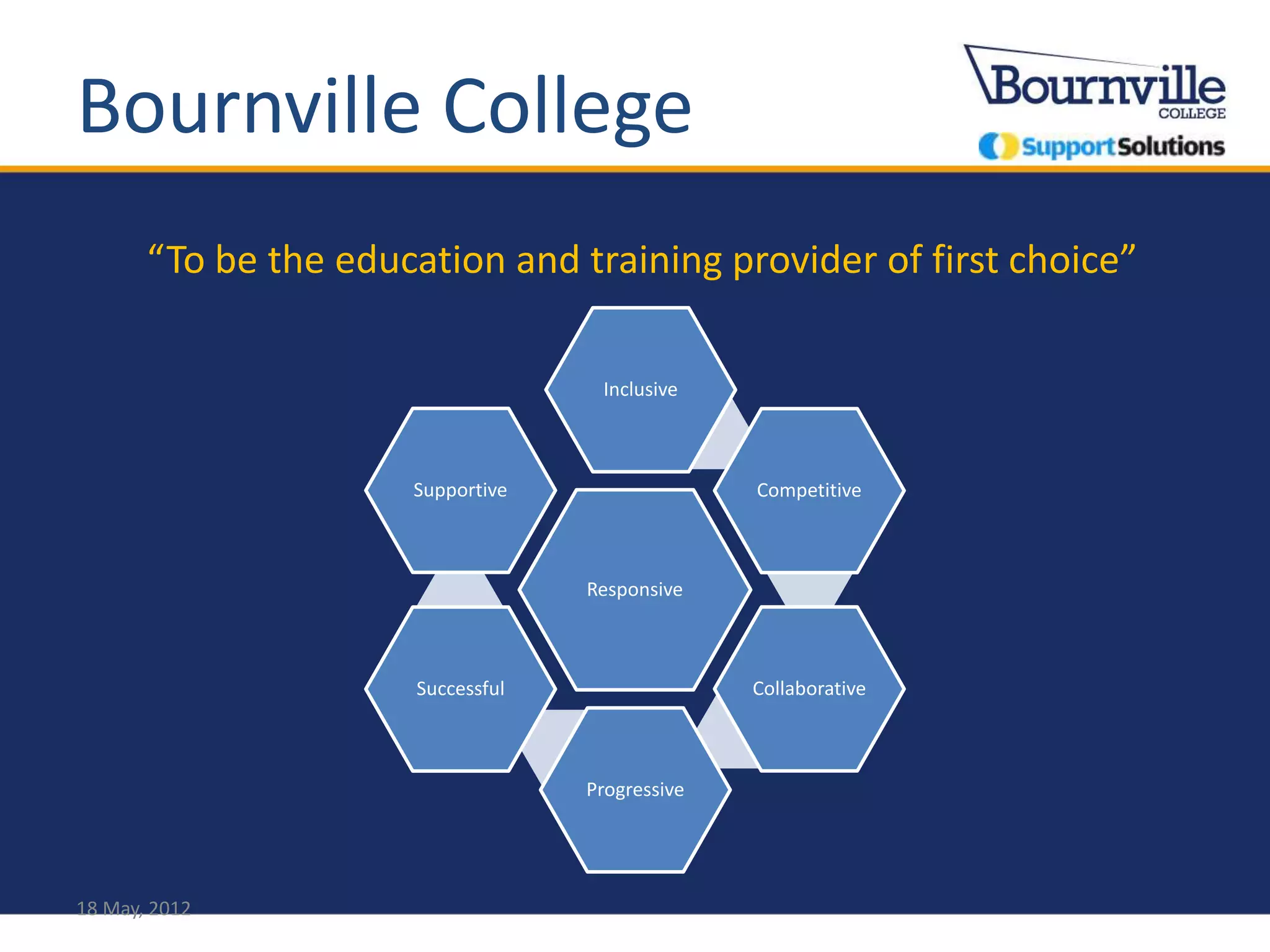 Bournville College

Bournville COLLEGE

SupportSolutions

“To be the education and training provider of first choice”

Inclusive

Supportive

Competitive

Responsive

Successful

Collaborative

Progressive

18 May, 2012